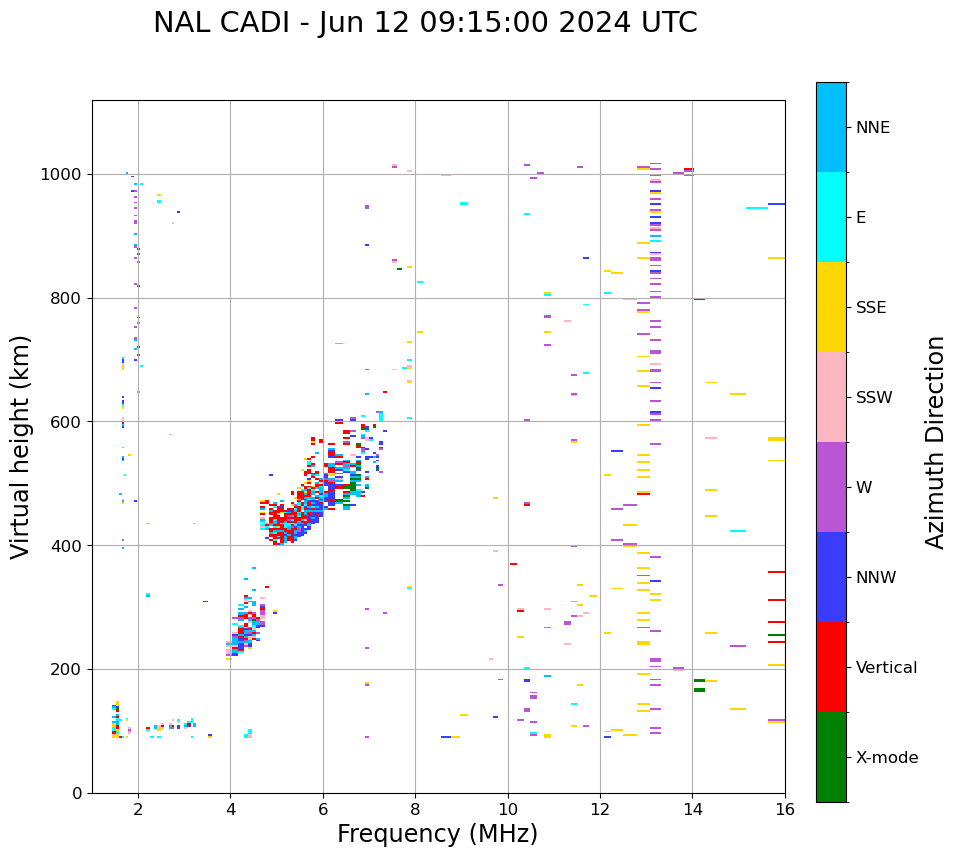 NAL CADI - Jun 12 09:15:00 2024 UTC

Virtual height (km)

1000
800
600
400
200
0

2
4
6
8
10
12
14
16

Frequency (MHz)

NNE
E
SSE
SSW
W
NNW
Vertical
X-mode

Azimuth Direction